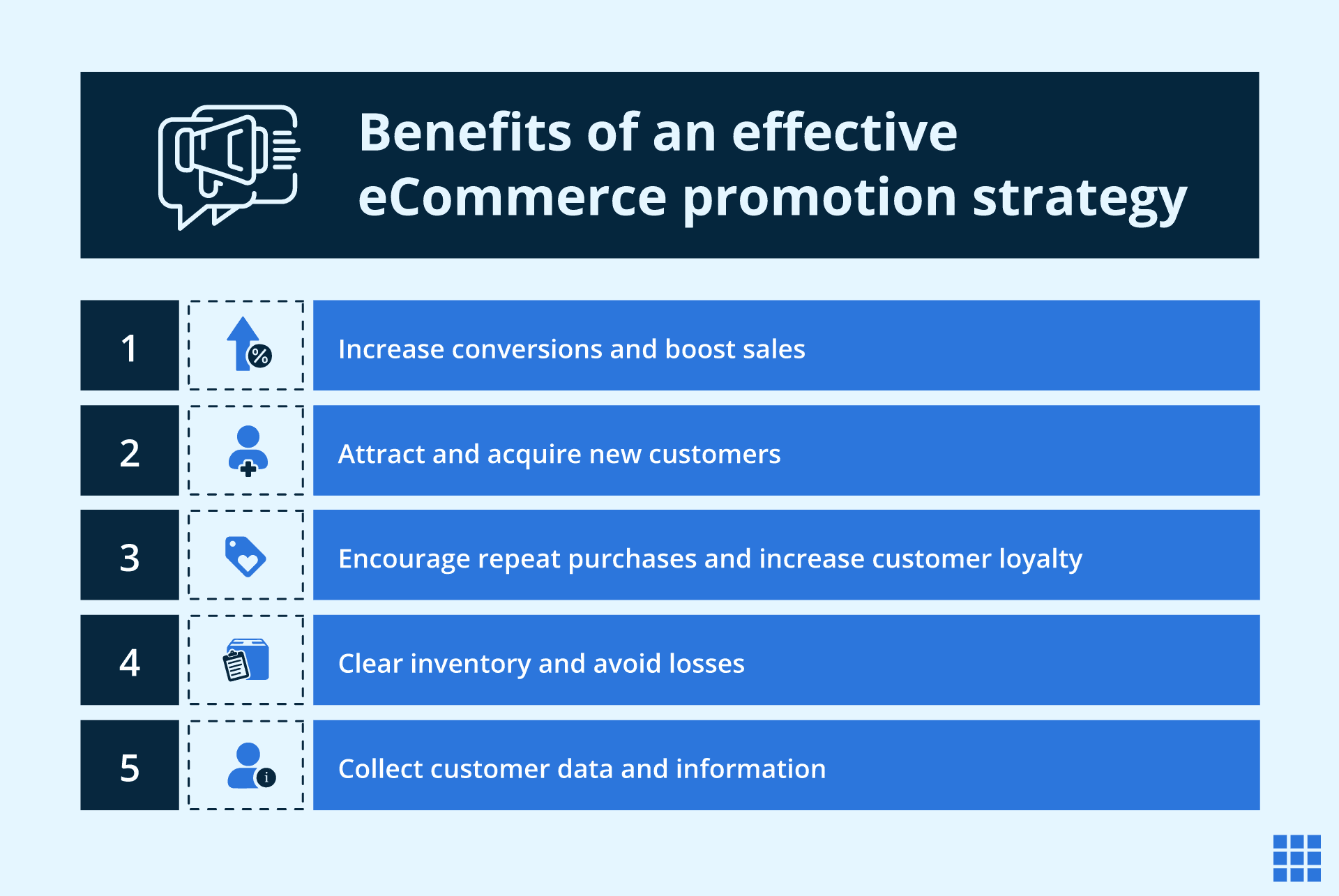 Benefits of an effective eCommerce promotion strategy

1 Increase conversions and boost sales

2 Attract and acquire new customers

3 Encourage repeat purchases and increase customer loyalty

4 Clear inventory and avoid losses

5 Collect customer data and information